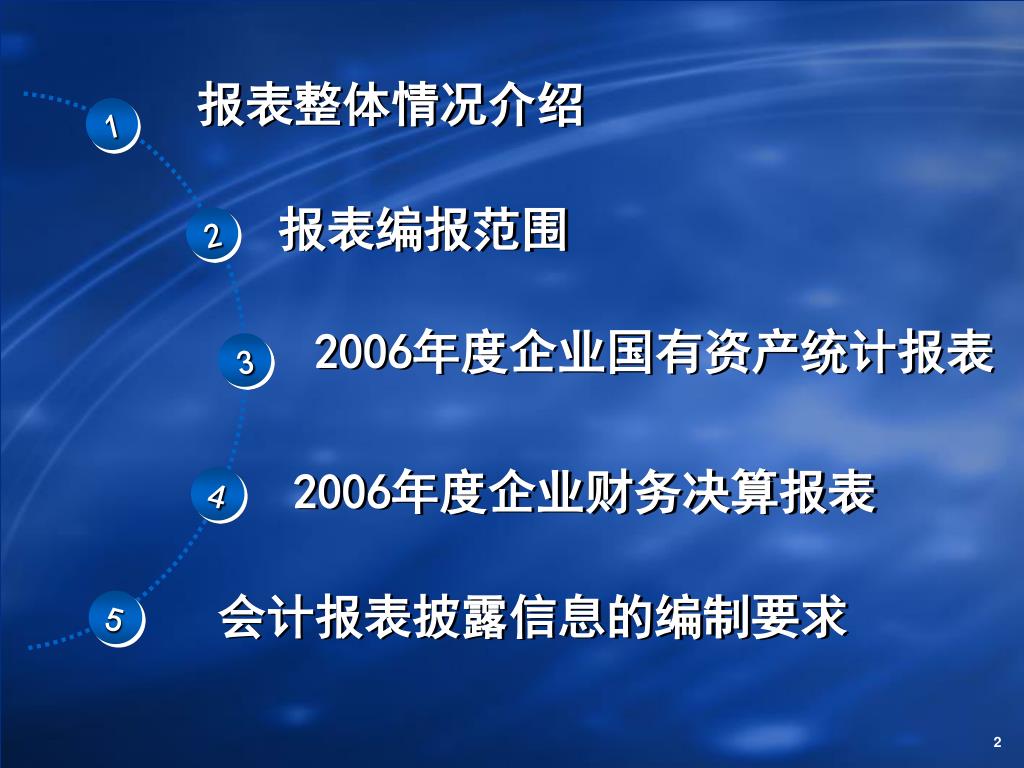 1 报表整体情况介绍

2 报表编报范围

3 2006年度企业国有资产统计报表

4 2006年度企业财务决算报表

5 会计报表披露信息的编制要求

2